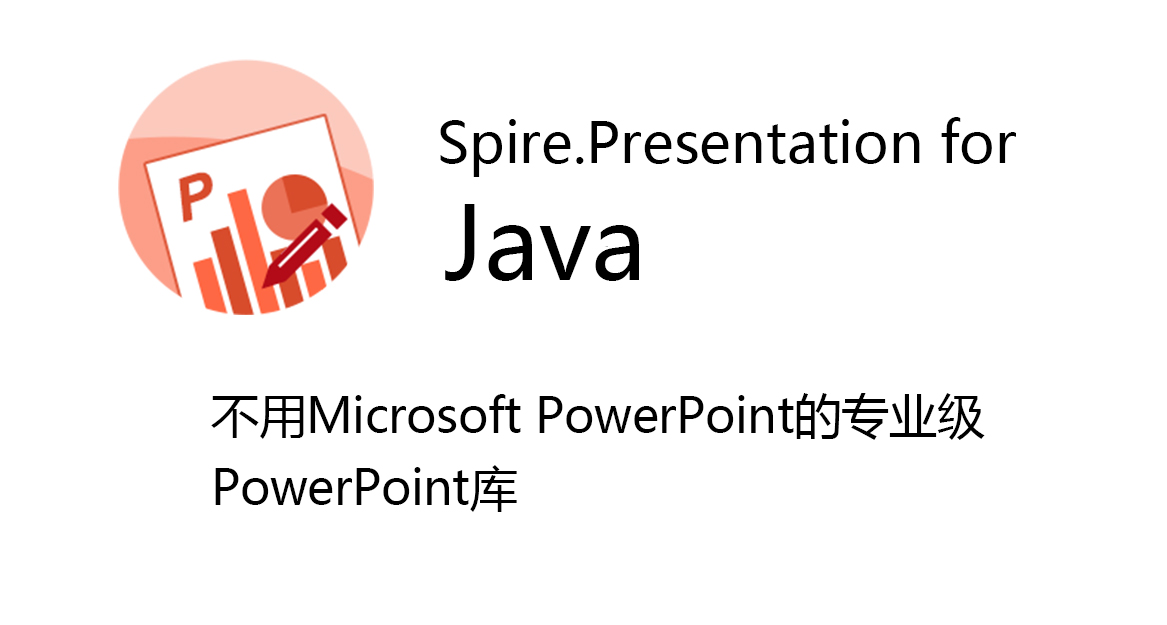 P

Spire.Presentation for
Java

不用Microsoft PowerPoint的专业级PowerPoint库